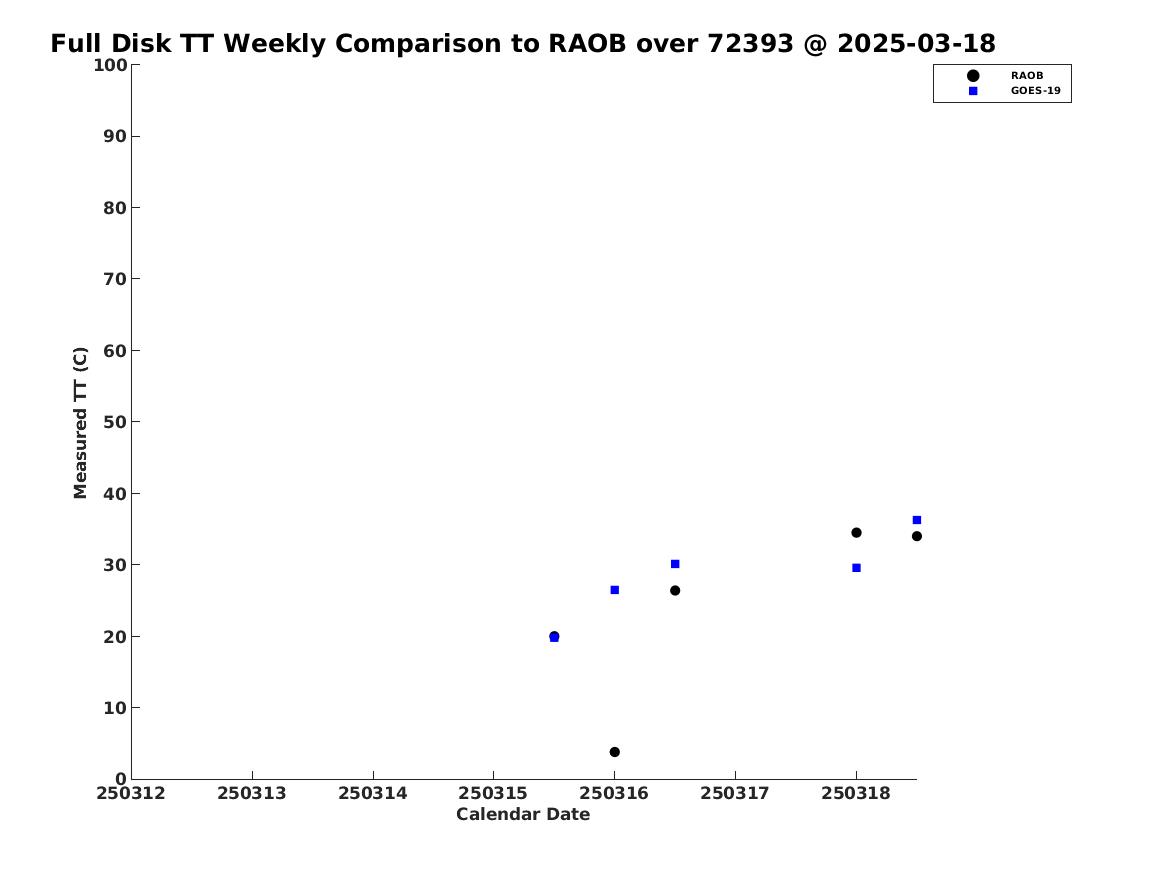 Full Disk TT Weekly Comparison to RAOB over 72393 @ 2025-03-18

RAOB
GOES-19

Measured TT (C)

100
90
80
70
60
50
40
30
20
10
0

250312 250313 250314 250315 250316 250317 250318

Calendar Date